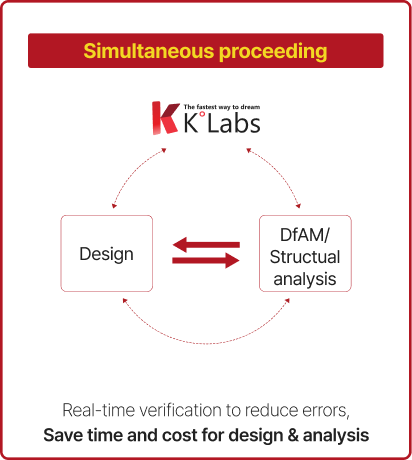 Simultaneous proceeding

The fastest way to dream
K°Labs

Design

DfAM/ Structual analysis

Real-time verification to reduce errors,
Save time and cost for design & analysis